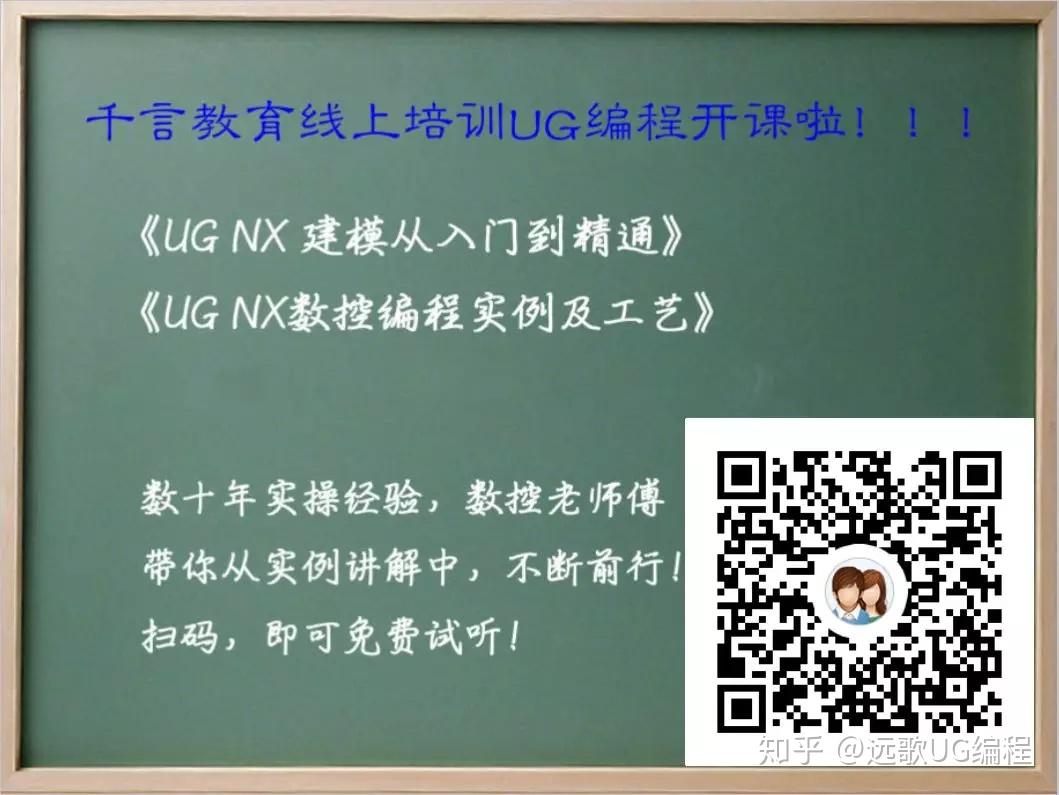 千言教育线上培训UG编程开课啦！！！

《UG NX 建模从入门到精通》

《UG NX数控编程实例及工艺》

数十年实操经验，数控老师傅
带你从实例讲解中，不断前行！
扫码，即可免费试听！

知乎 @远歌UG编程